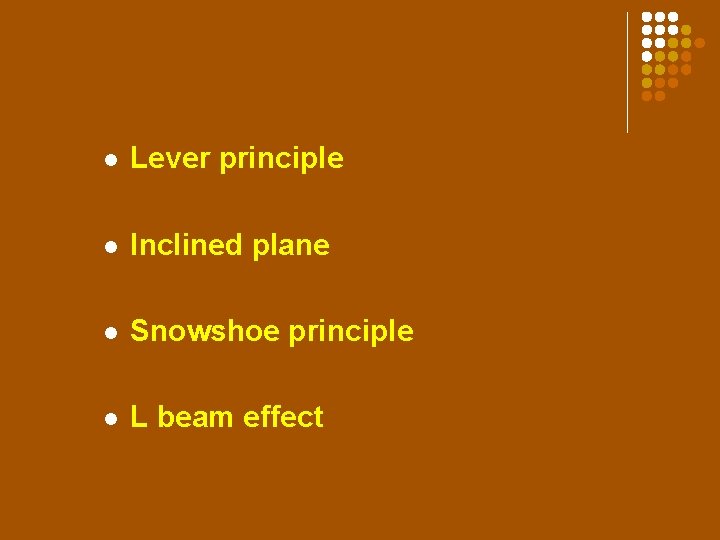 - Lever principle
- Inclined plane
- Snowshoe principle
- L beam effect